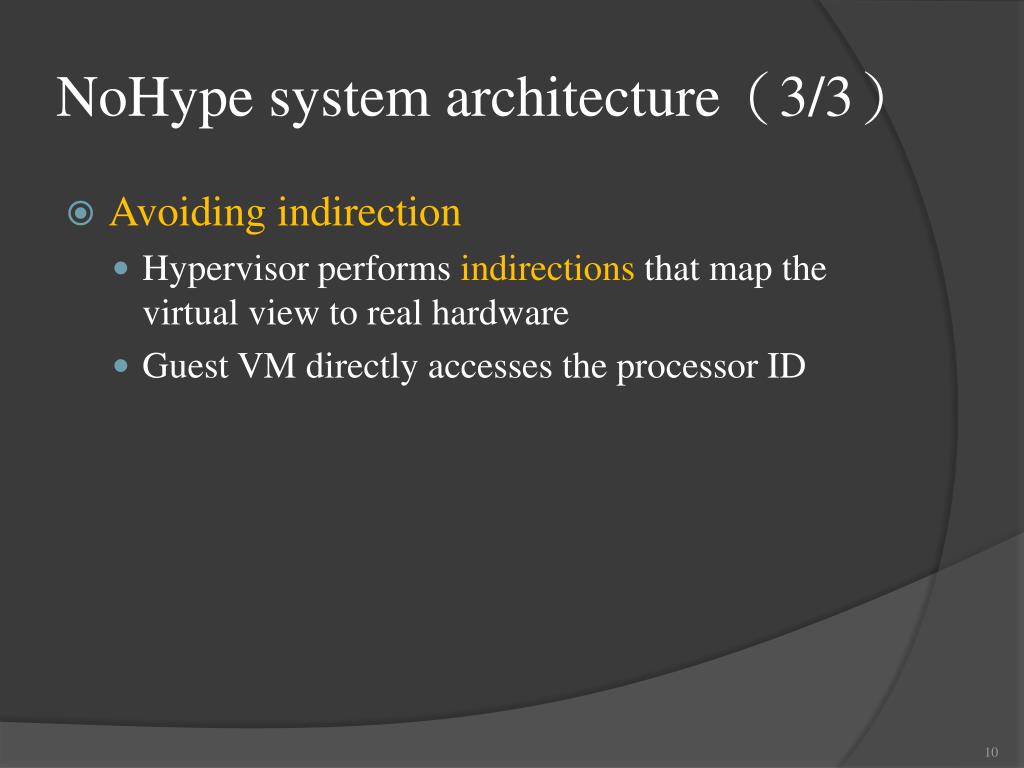 NoHype system architecture（3/3）

Avoiding indirection

Hypervisor performs indirections that map the virtual view to real hardware

Guest VM directly accesses the processor ID

10